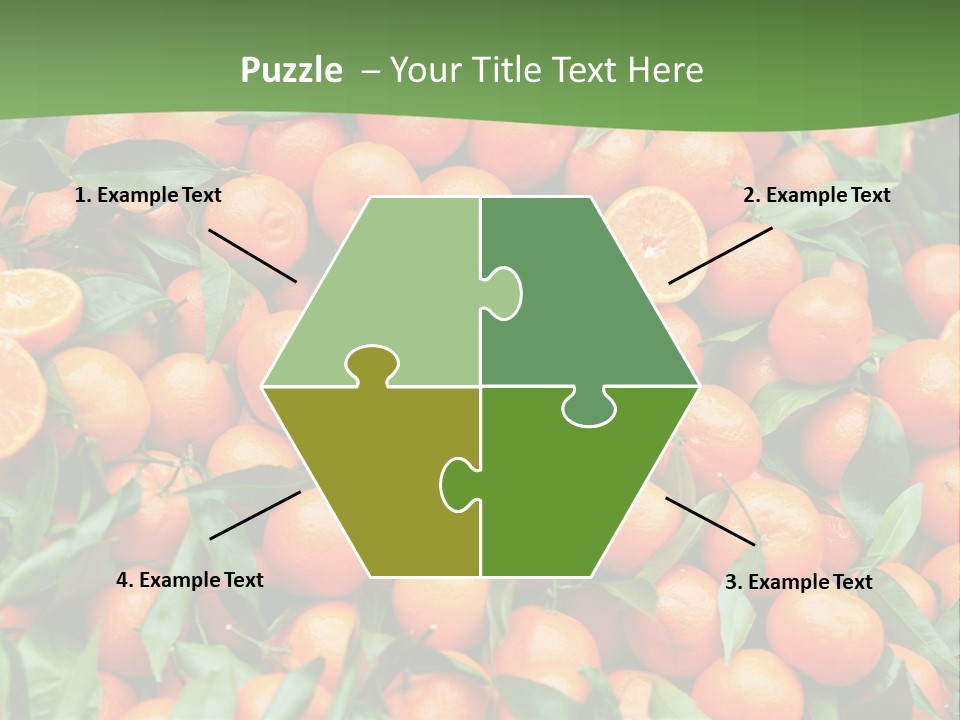 Puzzle – Your Title Text Here

1. Example Text

2. Example Text

4. Example Text

3. Example Text